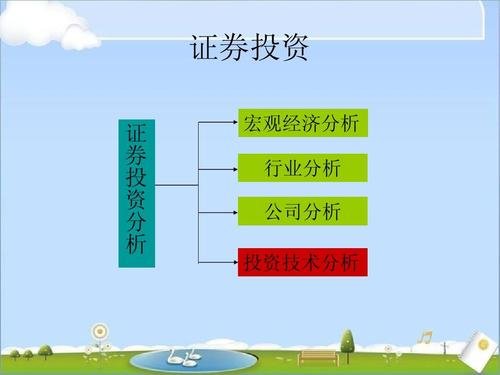 证券投资

证券投资分析

宏观经济分析

行业分析

公司分析

投资技术分析